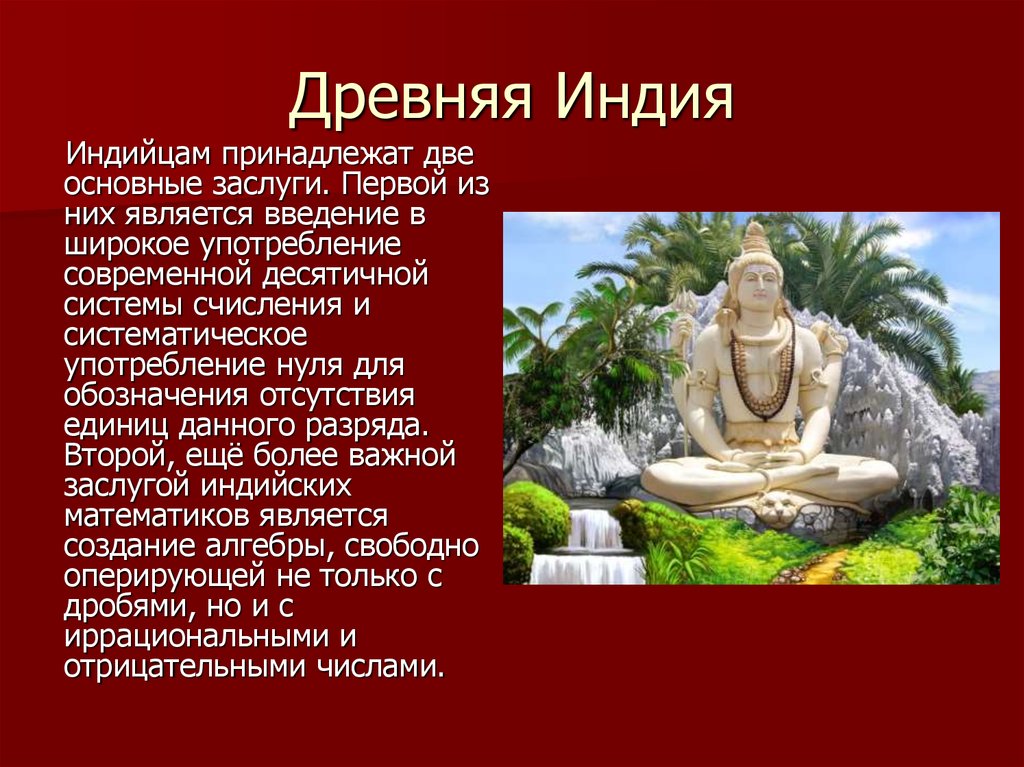 Древняя Индия

Индийцам принадлежат две основные заслуги. Первой из них является введение в широкое употребление современной десятичной системы счисления и систематическое употребление нуля для обозначения отсутствия единиц данного разряда. Второй, ещё более важной заслугой индийских математиков является создание алгебры, свободно оперирующей не только с дробями, но и с иррациональными и отрицательными числами.